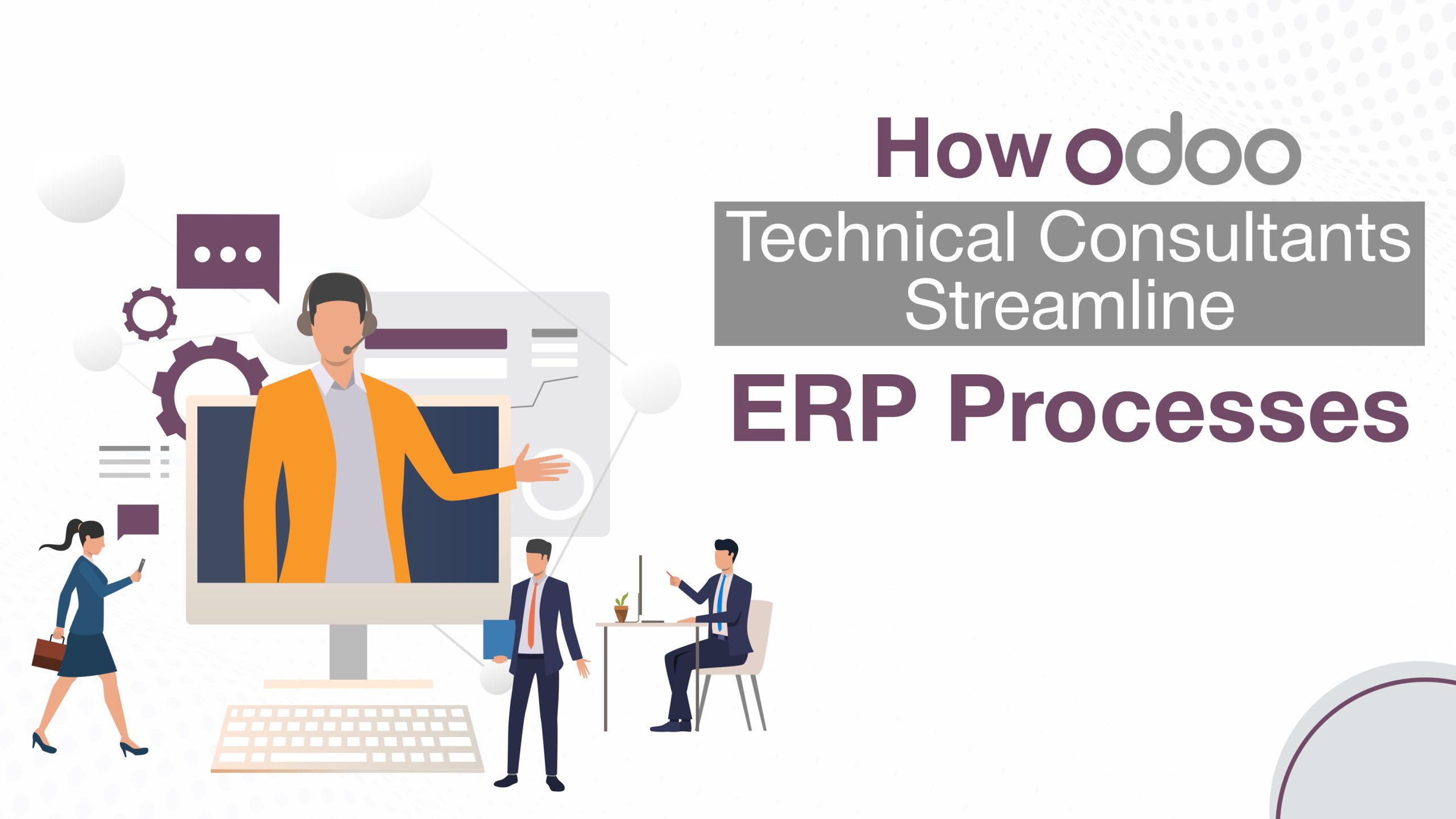 How odoo
Technical Consultants Streamline
ERP Processes